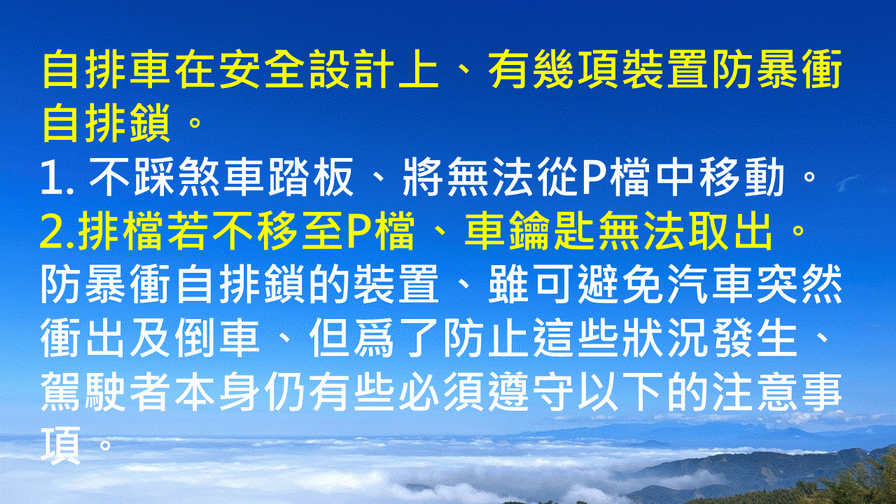 自排車在安全設計上、有幾項裝置防暴衝自排鎖。
1. 不踩煞車踏板、將無法從P檔中移動。
2.排檔若不移至P檔、車鑰匙無法取出。
防暴衝自排鎖的裝置、雖可避免汽車突然衝出及倒車、但爲了防止這些狀況發生、駕駛者本身仍有些必須遵守以下的注意事項。